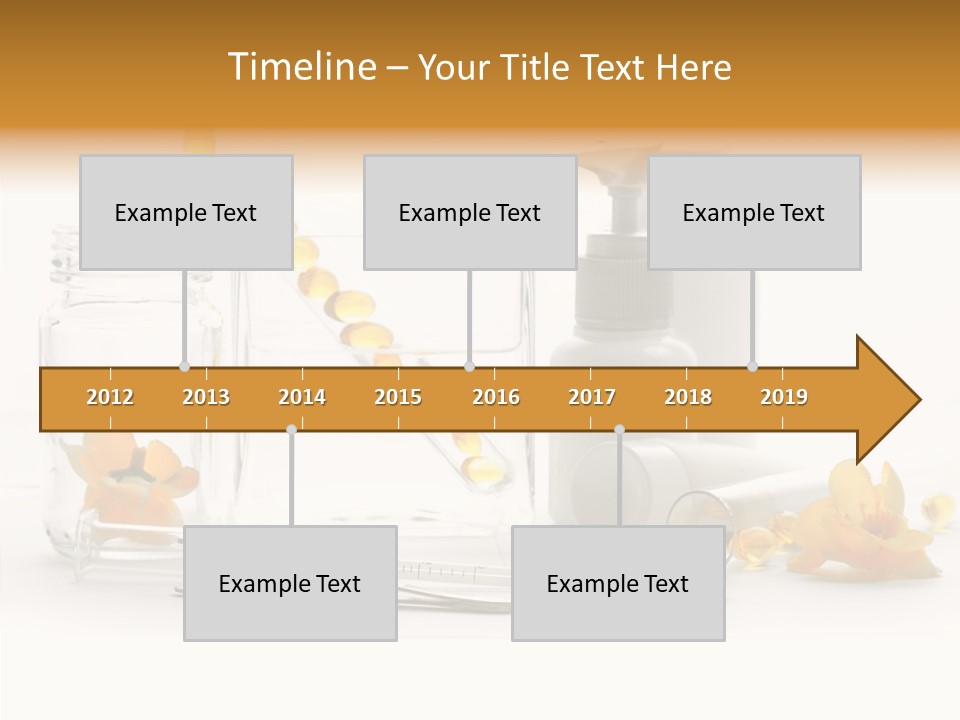 Timeline – Your Title Text Here

Example Text

Example Text

Example Text

2012 2013 2014 2015 2016 2017 2018 2019

Example Text

Example Text